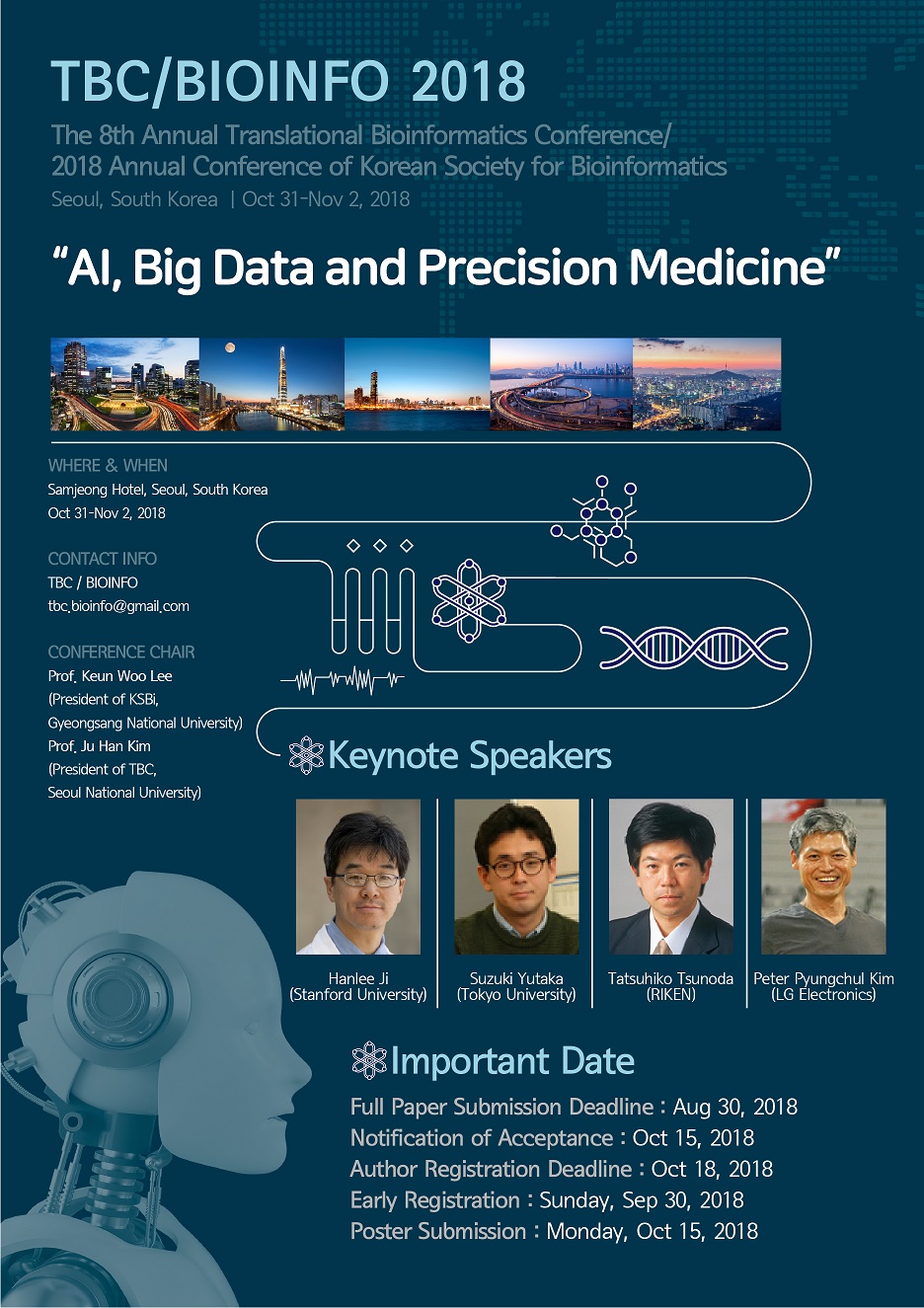 TBC/BIOINFO 2018

The 8th Annual Translational Bioinformatics Conference/
2018 Annual Conference of Korean Society for Bioinformatics

Seoul, South Korea | Oct 31-Nov 2, 2018

"AI, Big Data and Precision Medicine"

WHERE & WHEN
Samjeong Hotel, Seoul, South Korea
Oct 31-Nov 2, 2018

CONTACT INFO
TBC / BIOINFO
tbc.bioinfo@gmail.com

CONFERENCE CHAIR
Prof. Keun Woo Lee
(President of KSBi, Gyeongsang National University)
Prof. Ju Han Kim
(President of TBC, Seoul National University)

Keynote Speakers

Hanlee Ji
(Stanford University)

Suzuki Yutaka
(Tokyo University)

Tatsuhiko Tsunoda
(RIKEN)

Peter Pyungchul Kim
(LG Electronics)

Important Date

Full Paper Submission Deadline : Aug 30, 2018
Notification of Acceptance : Oct 15, 2018
Author Registration Deadline : Oct 18, 2018
Early Registration : Sunday, Sep 30, 2018
Poster Submission : Monday, Oct 15, 2018